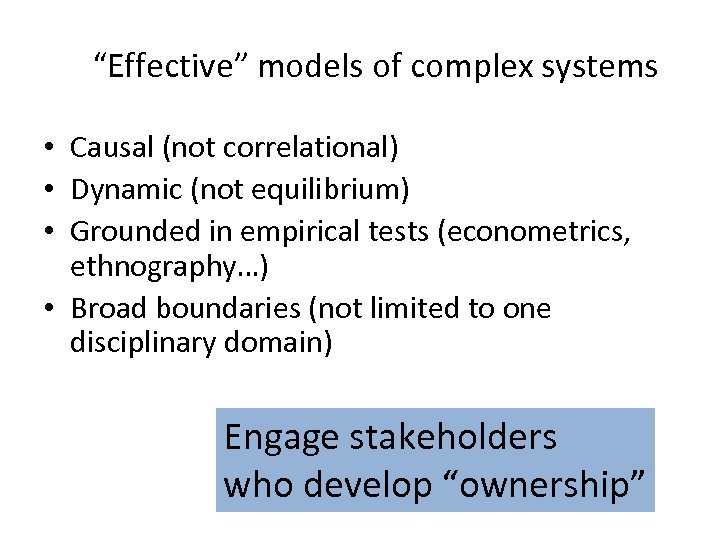 “Effective” models of complex systems

• Causal (not correlational)
• Dynamic (not equilibrium)
• Grounded in empirical tests (econometrics, ethnography…)
• Broad boundaries (not limited to one disciplinary domain)

Engage stakeholders who develop “ownership”